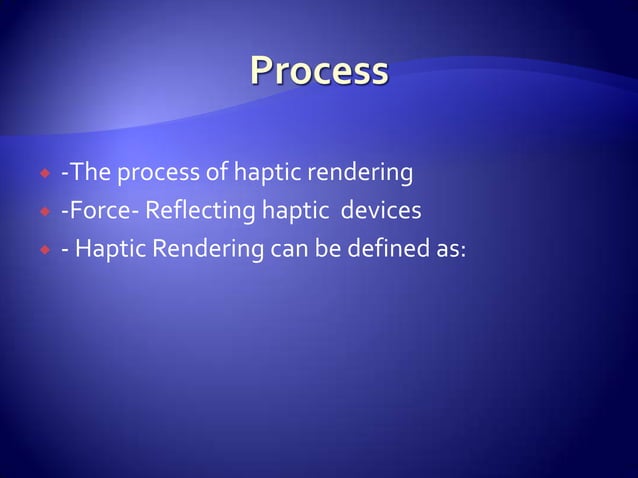 Process

-The process of haptic rendering
-Force- Reflecting haptic devices
- Haptic Rendering can be defined as: